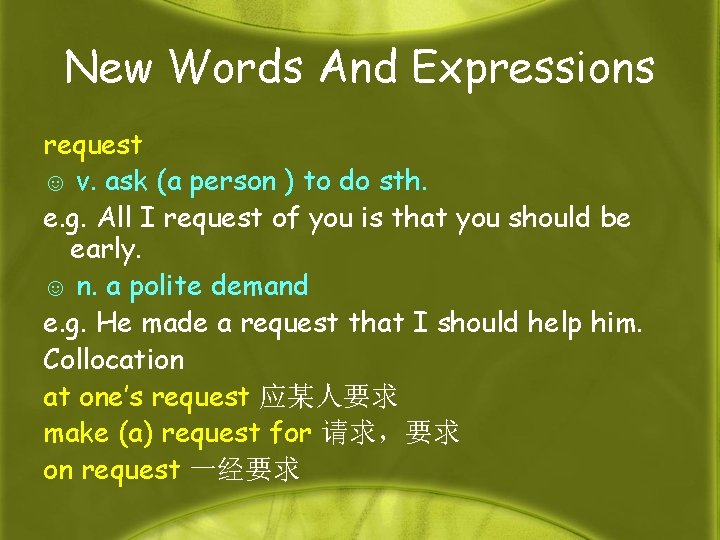 New Words And Expressions

request

☺ v. ask (a person ) to do sth.

e.g. All I request of you is that you should be early.

☺ n. a polite demand

e.g. He made a request that I should help him.

Collocation

at one's request 应某人要求

make (a) request for 请求，要求

on request 一经要求